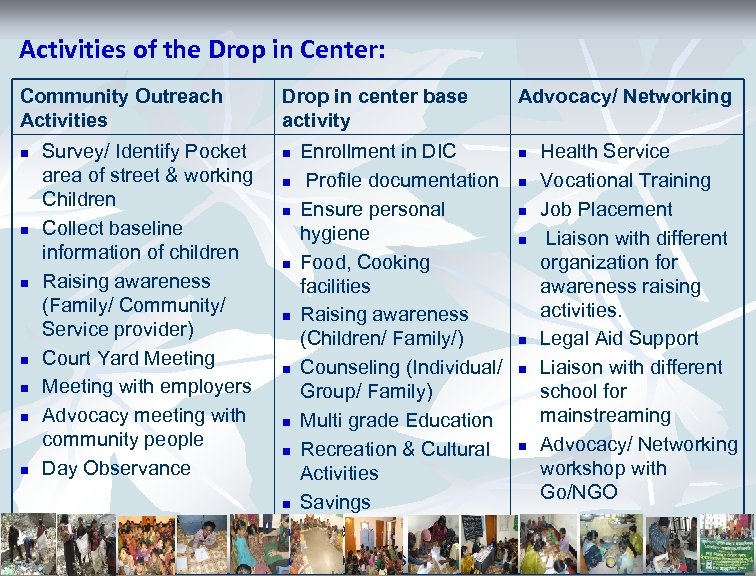 Activities of the Drop in Center:

| Community Outreach Activities | Drop in center base activity | Advocacy/ Networking |
|---|---|---|
| ▪ Survey/ Identify Pocket area of street & working Children ▪ Collect baseline information of children ▪ Raising awareness (Family/ Community/ Service provider) ▪ Court Yard Meeting ▪ Meeting with employers ▪ Advocacy meeting with community people ▪ Day Observance | ▪ Enrollment in DIC ▪ Profile documentation ▪ Ensure personal hygiene ▪ Food, Cooking facilities ▪ Raising awareness (Children/ Family/) ▪ Counseling (Individual/ Group/ Family) ▪ Multi grade Education ▪ Recreation & Cultural Activities ▪ Savings | ▪ Health Service ▪ Vocational Training ▪ Job Placement ▪ Liaison with different organization for awareness raising activities. ▪ Legal Aid Support ▪ Liaison with different school for mainstreaming ▪ Advocacy/ Networking workshop with Go/NGO |